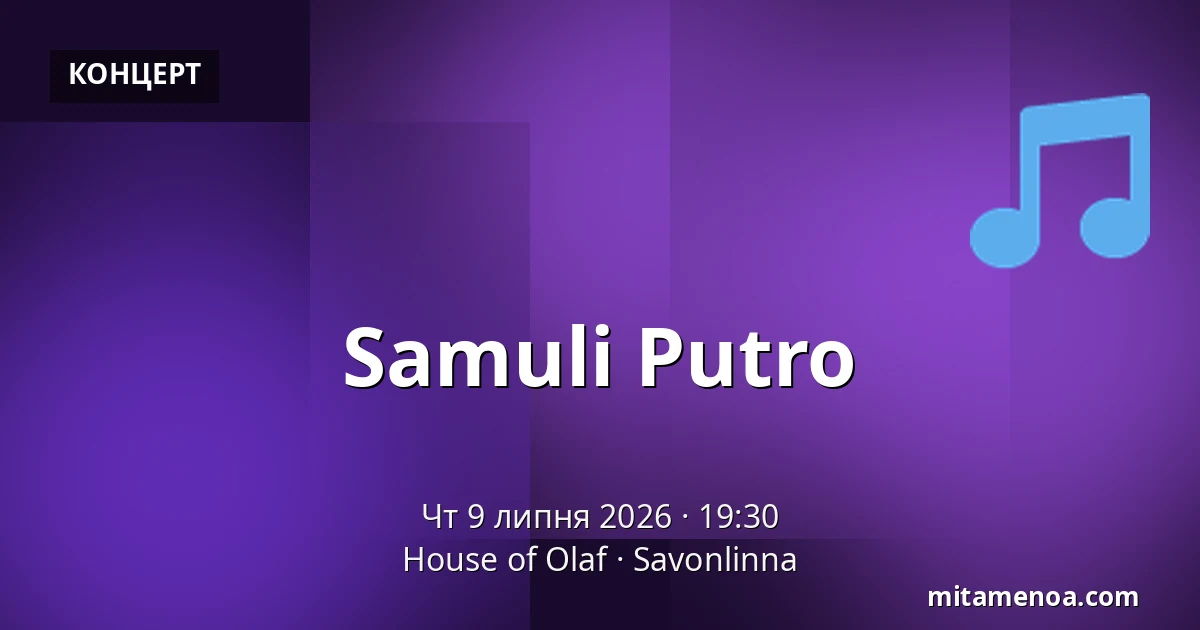 КОНЦЕРТ

Samuli Putro

Чт 9 липня 2026 · 19:30
House of Olaf · Savonlinna

mitamenoa.com